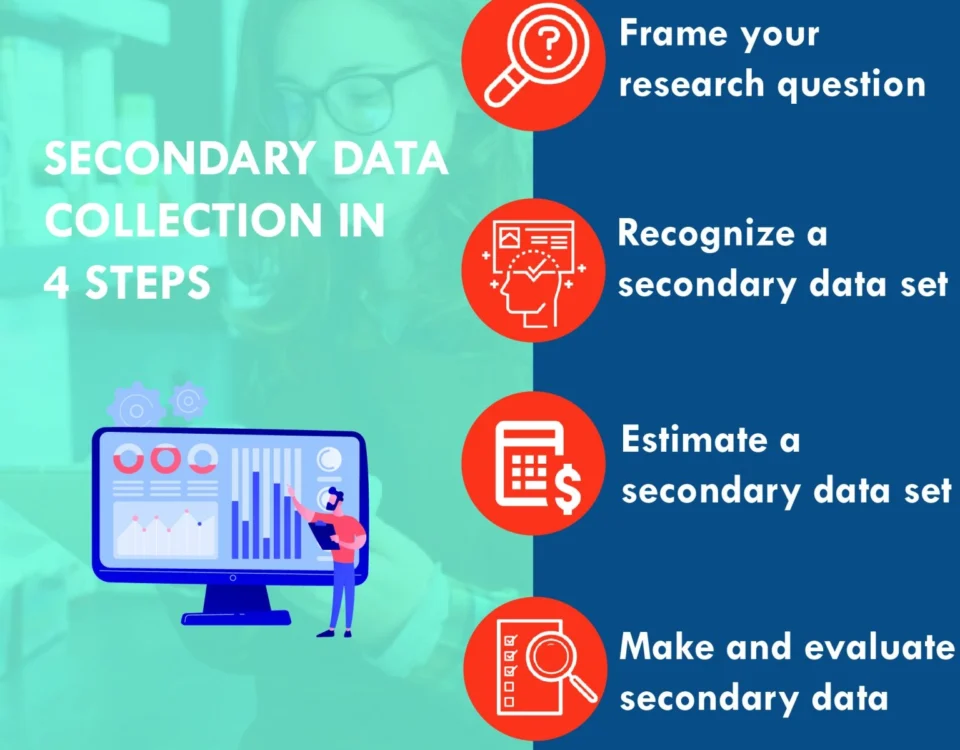 SECONDARY DATA COLLECTION IN 4 STEPS

Frame your research question

Recognize a secondary data set

Estimate a secondary data set

Make and evaluate secondary data